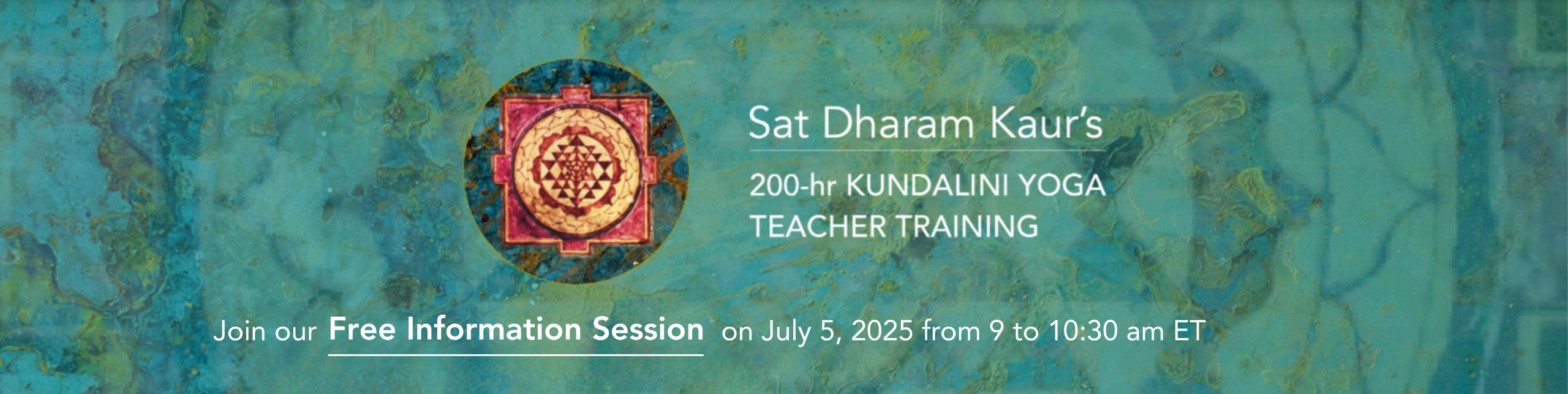 Sat Dharam Kaur's

200-hr KUNDALINI YOGA TEACHER TRAINING

Join our Free Information Session on July 5, 2025 from 9 to 10:30 am ET